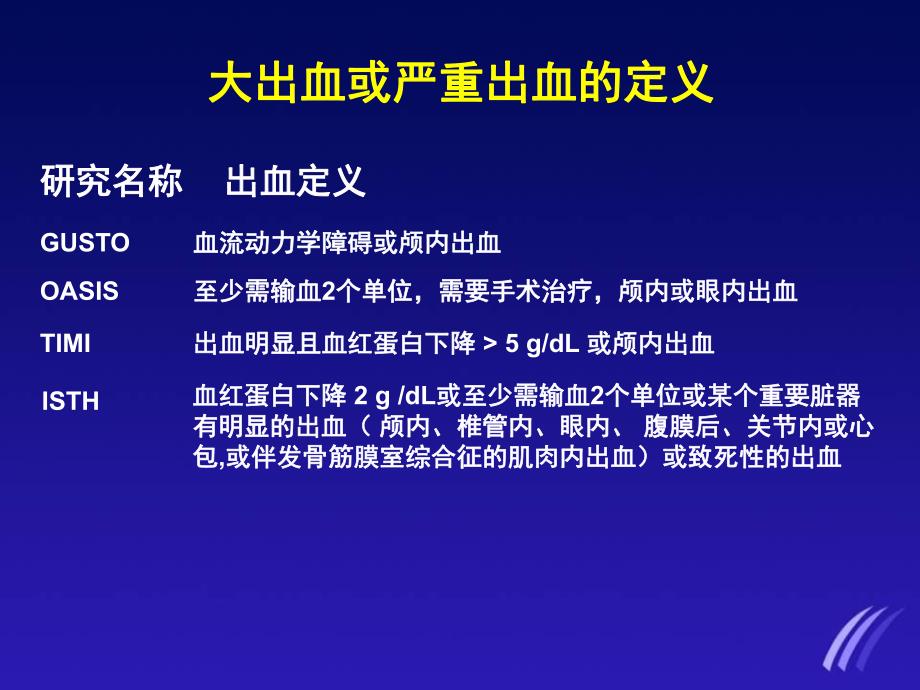 大出血或严重出血的定义

| 研究名称 | 出血定义 |
|---|---|
| GUSTO | 血流动力学障碍或颅内出血 |
| OASIS | 至少需输血2个单位，需要手术治疗，颅内或眼内出血 |
| TIMI | 出血明显且血红蛋白下降 > 5 g/dL 或颅内出血 |
| ISTH | 血红蛋白下降 2 g /dL或至少需输血2个单位或某个重要脏器有明显的出血（ 颅内、椎管内、眼内、 腹膜后、关节内或心包,或伴发骨筋膜室综合征的肌肉内出血）或致死性的出血 |